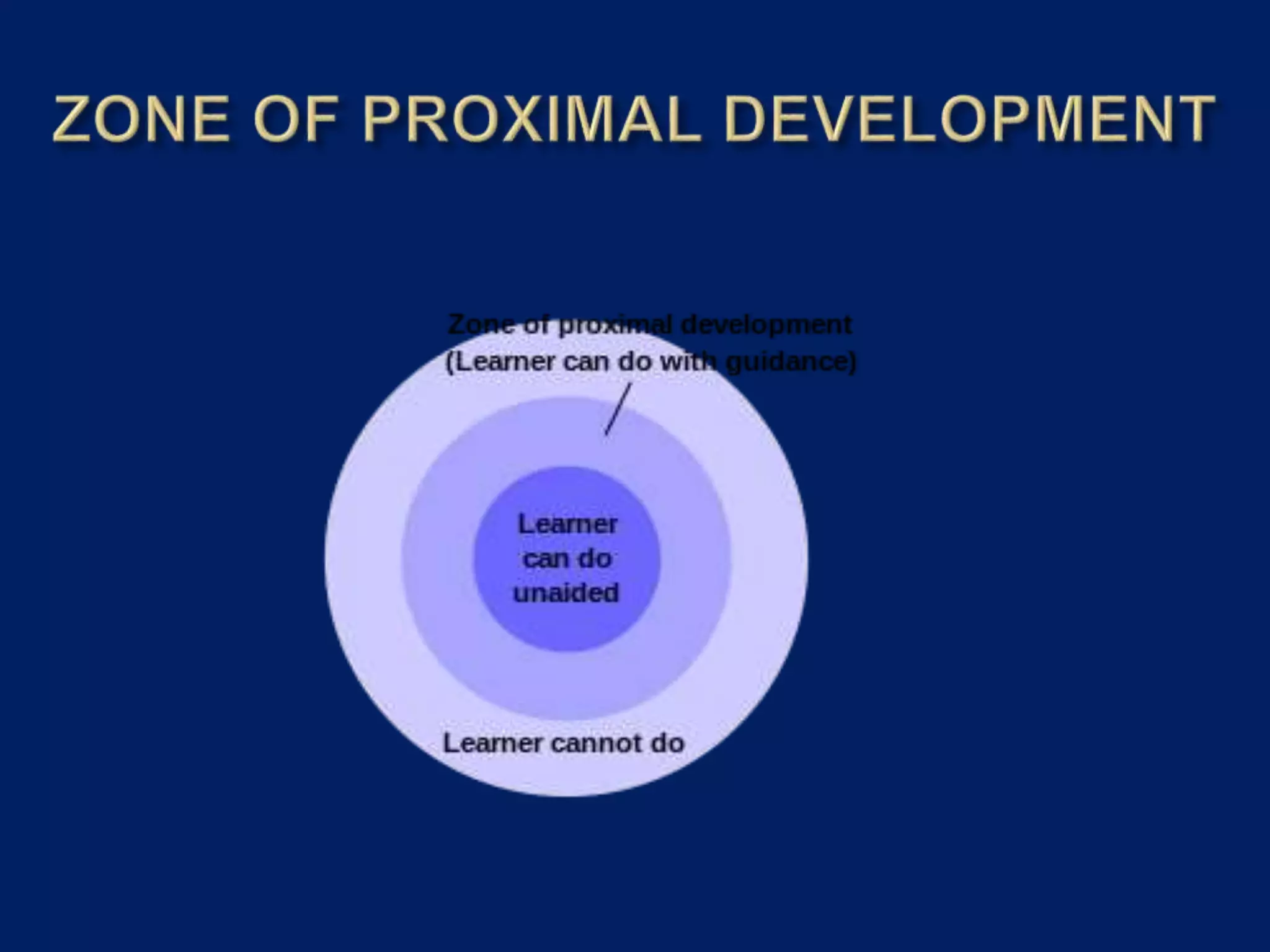 ZONE OF PROXIMAL DEVELOPMENT

Zone of proximal development
(Learner can do with guidance)

Learner can do unaided

Learner cannot do